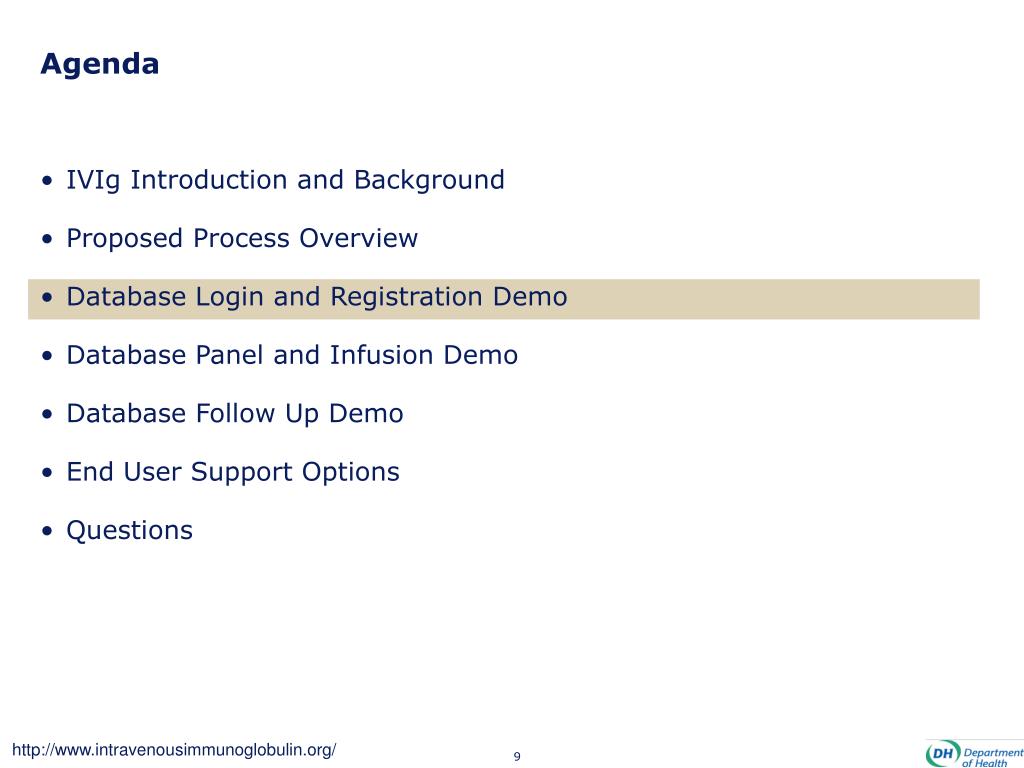 Agenda

• IVIg Introduction and Background

• Proposed Process Overview

• Database Login and Registration Demo

• Database Panel and Infusion Demo

• Database Follow Up Demo

• End User Support Options

• Questions

http://www.intravenousimmunoglobulin.org/

9

DH Department of Health